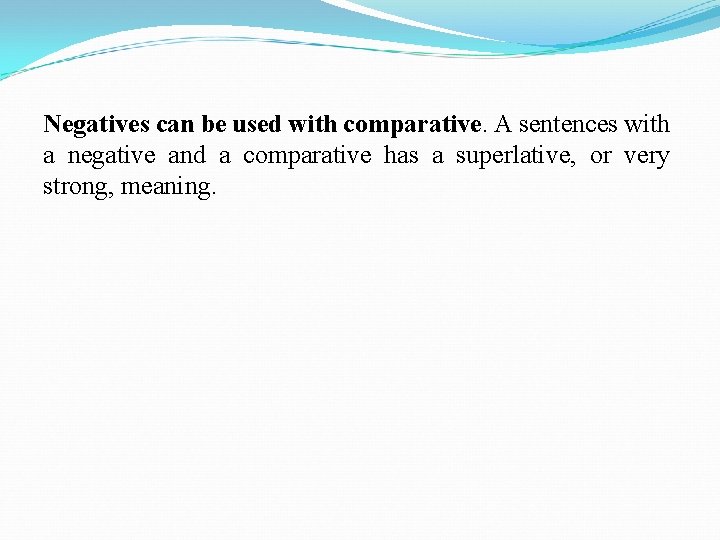 Negatives can be used with comparative. A sentences with a negative and a comparative has a superlative, or very strong, meaning.